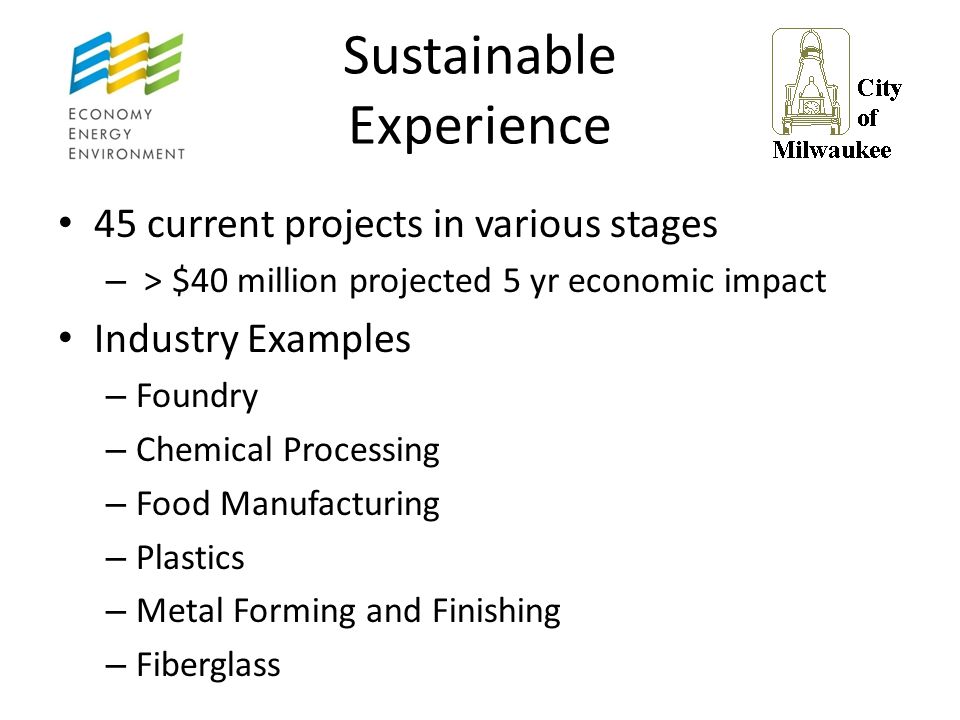 ECONOMY
ENERGY
ENVIRONMENT

Sustainable Experience

City of Milwaukee

• 45 current projects in various stages
– > \$40 million projected 5 yr economic impact
• Industry Examples
– Foundry
– Chemical Processing
– Food Manufacturing
– Plastics
– Metal Forming and Finishing
– Fiberglass